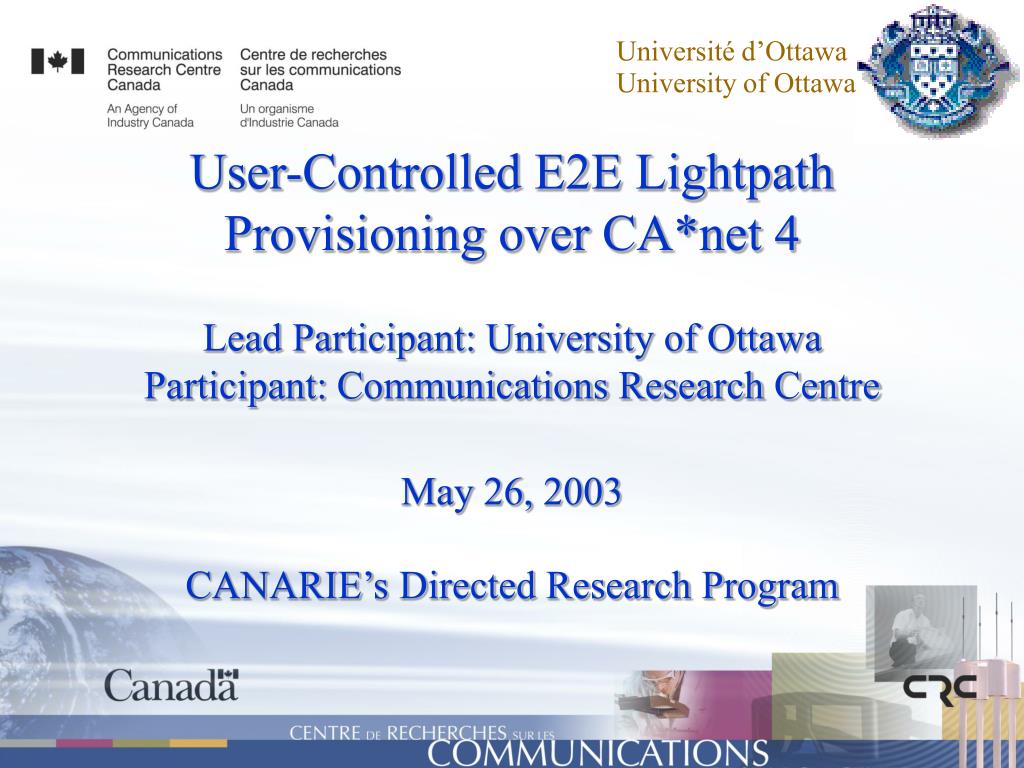 Communications Research Centre Canada

An Agency of Industry Canada

Centre de recherches sur les communications Canada

Un organisme d'Industrie Canada

Université d'Ottawa
University of Ottawa

User-Controlled E2E Lightpath Provisioning over CA*net 4

Lead Participant: University of Ottawa
Participant: Communications Research Centre

May 26, 2003

CANARIE's Directed Research Program

Canada

CRC

CENTRE DE RECHERCHES SUR LES COMMUNICATIONS